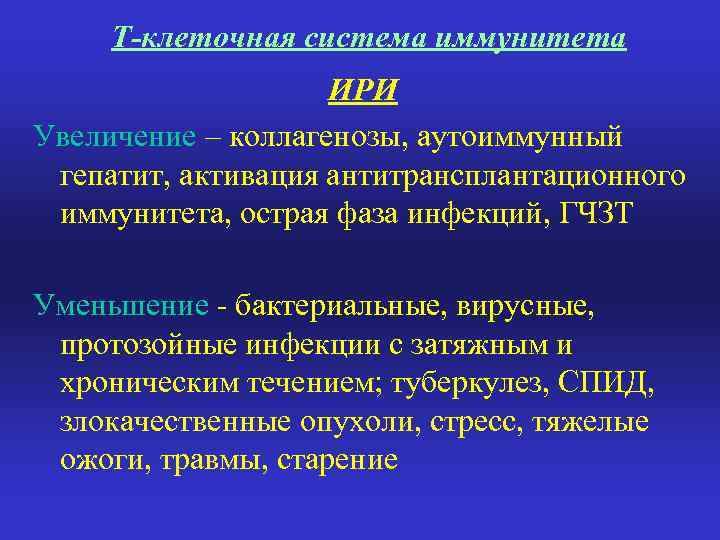 Т-клеточная система иммунитета

ИРИ

Увеличение – коллагенозы, аутоиммунный гепатит, активация антитрансплантационного иммунитета, острая фаза инфекций, ГЧЗТ

Уменьшение - бактериальные, вирусные, протозойные инфекции с затяжным и хроническим течением; туберкулез, СПИД, злокачественные опухоли, стресс, тяжелые ожоги, травмы, старение